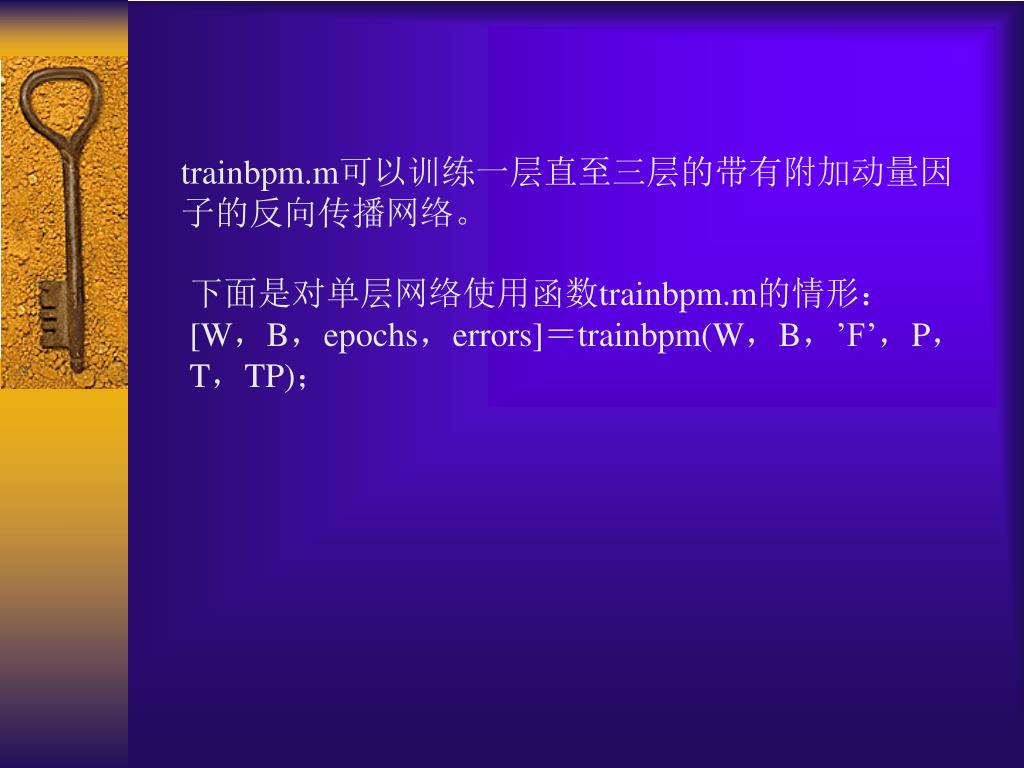 trainbpm.m可以训练一层直至三层的带有附加动量因子的反向传播网络。

下面是对单层网络使用函数trainbpm.m的情形：
[W，B，epochs，errors]＝trainbpm(W，B，’F’，P，T，TP)；